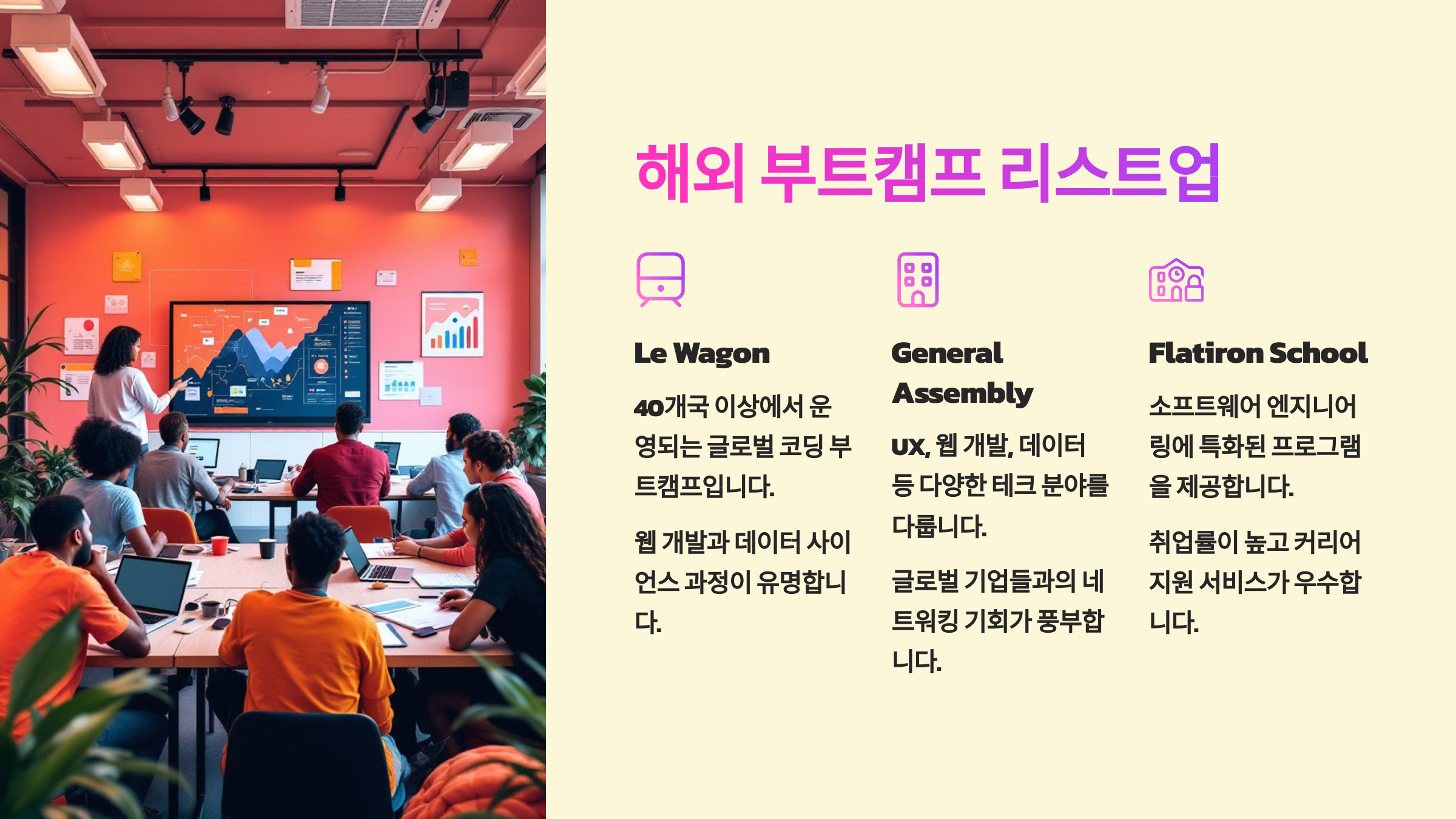 해외 부트캠프 리스트업

Le Wagon

40개국 이상에서 운영되는 글로벌 코딩 부트캠프입니다.

웹 개발과 데이터 사이언스 과정이 유명합니다.

General Assembly

UX, 웹 개발, 데이터 등 다양한 테크 분야를 다룹니다.

글로벌 기업들과의 네트워킹 기회가 풍부합니다.

Flatiron School

소프트웨어 엔지니어링에 특화된 프로그램을 제공합니다.

취업률이 높고 커리어 지원 서비스가 우수합니다.